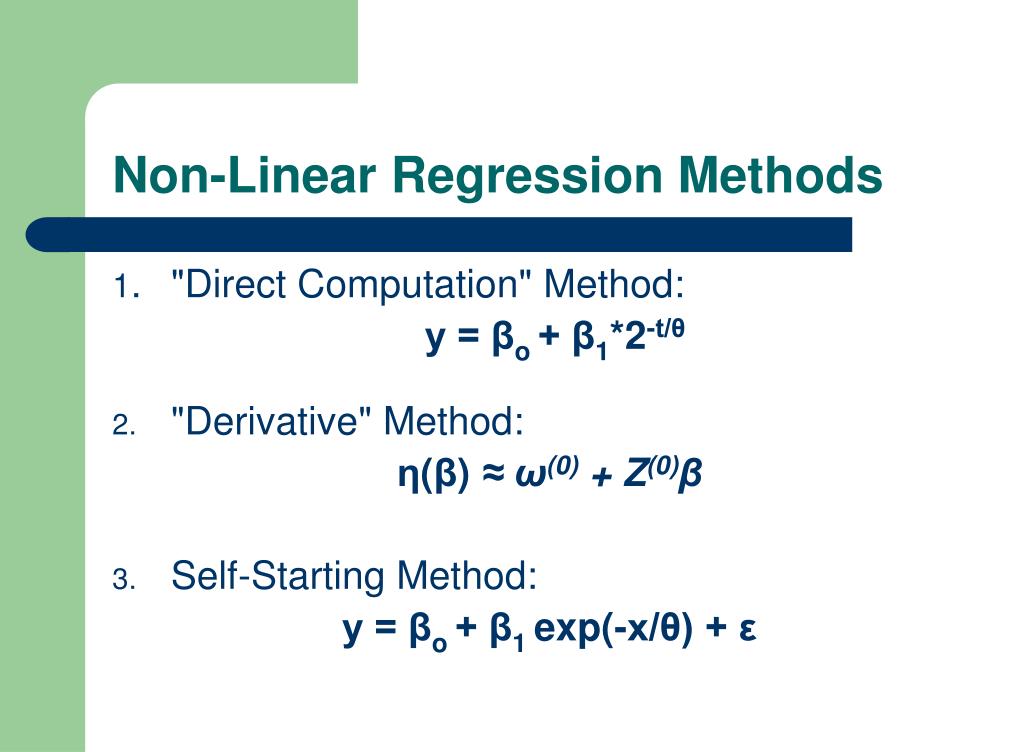 Non-Linear Regression Methods

1. "Direct Computation" Method:

$y = \beta_o + \beta_1 * 2^{-t/\theta}$

2. "Derivative" Method:

$\eta(\beta) \approx \omega^{(0)} + Z^{(0)}\beta$

3. Self-Starting Method:

$y = \beta_o + \beta_1 \exp(-x/\theta) + \varepsilon$